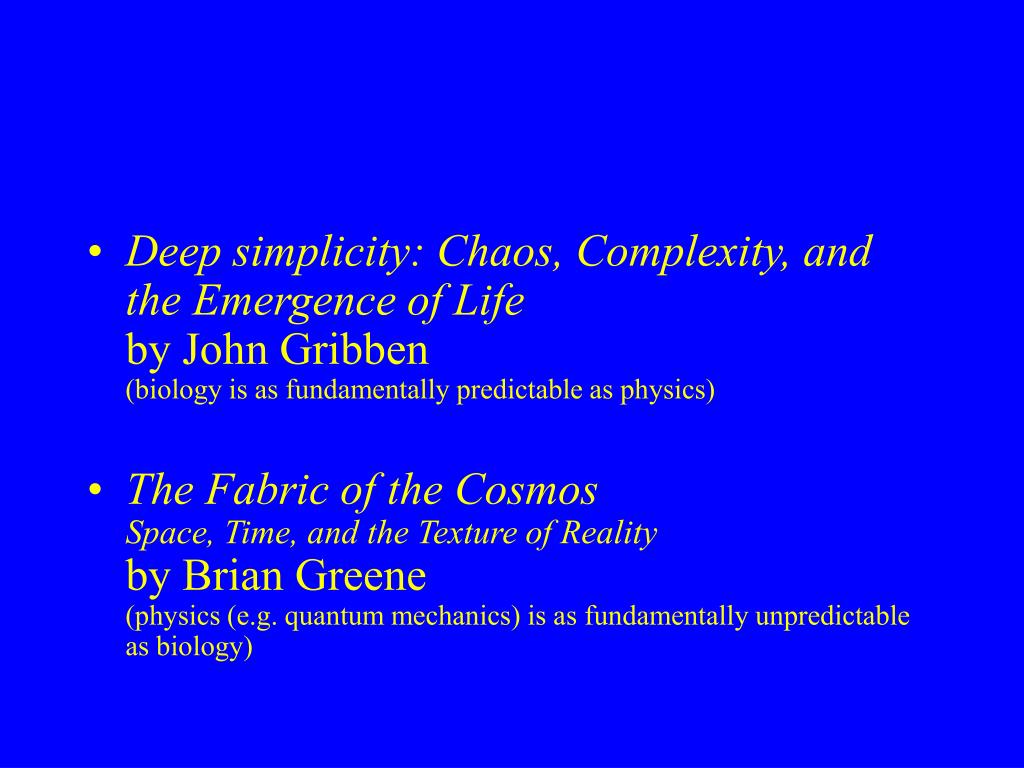 • Deep simplicity: Chaos, Complexity, and the Emergence of Life
by John Gribben
(biology is as fundamentally predictable as physics)

• The Fabric of the Cosmos
Space, Time, and the Texture of Reality
by Brian Greene
(physics (e.g. quantum mechanics) is as fundamentally unpredictable as biology)